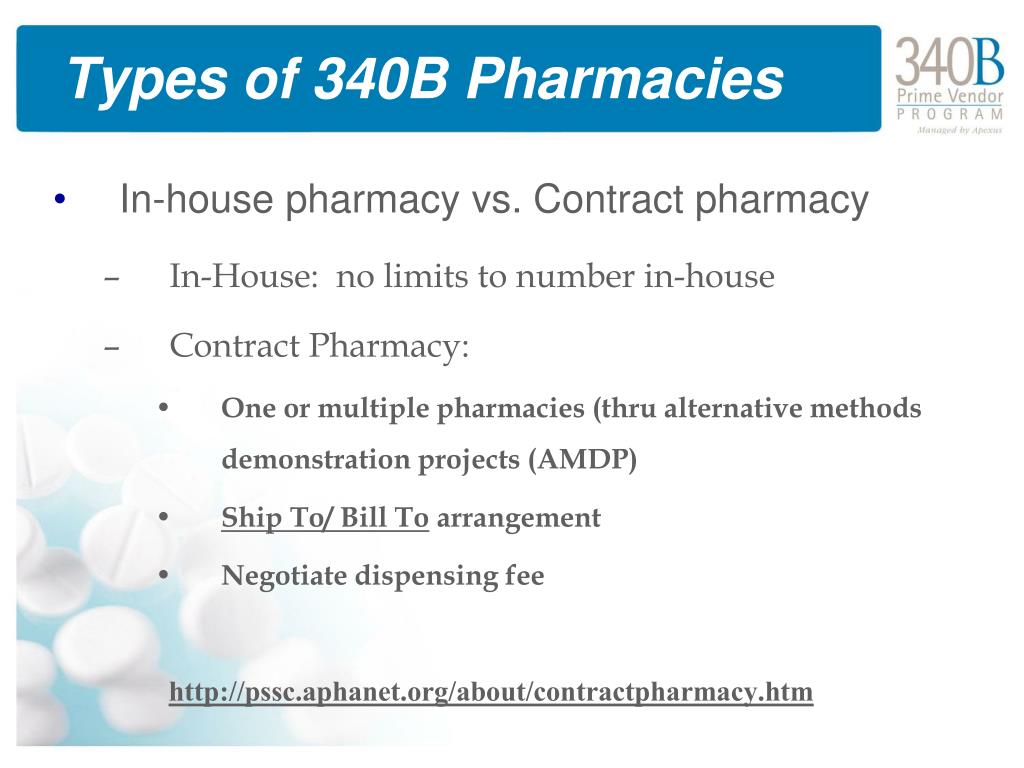 Types of 340B Pharmacies

340B
Prime Vendor
PROGRAM
Managed by Apexus

• In-house pharmacy vs. Contract pharmacy

– In-House: no limits to number in-house

– Contract Pharmacy:

• One or multiple pharmacies (thru alternative methods demonstration projects (AMDP)

• Ship To/ Bill To arrangement

• Negotiate dispensing fee

http://pssc.aphanet.org/about/contractpharmacy.htm